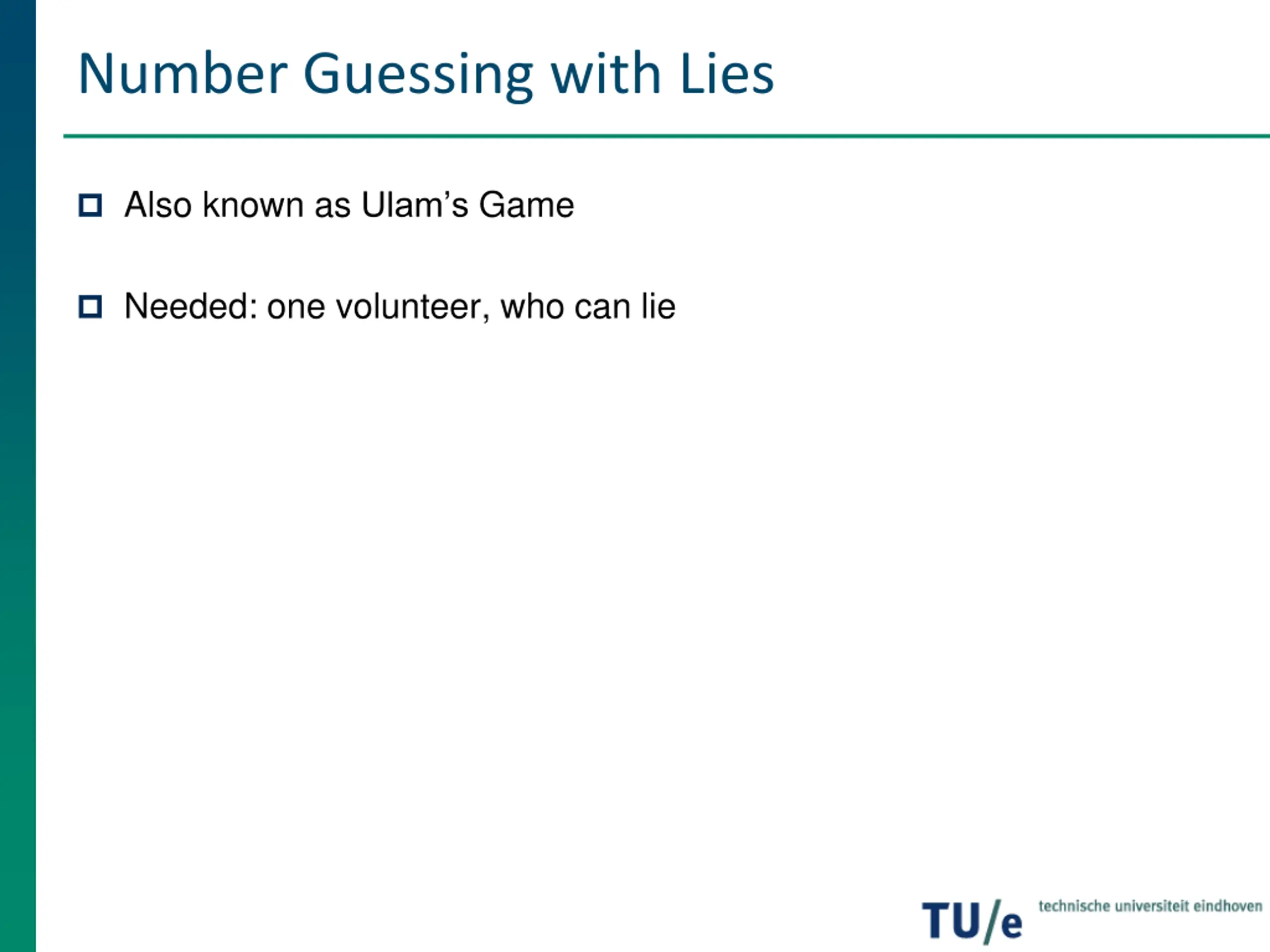 Number Guessing with Lies

Also known as Ulam’s Game

Needed: one volunteer, who can lie

TU/e technische universiteit eindhoven